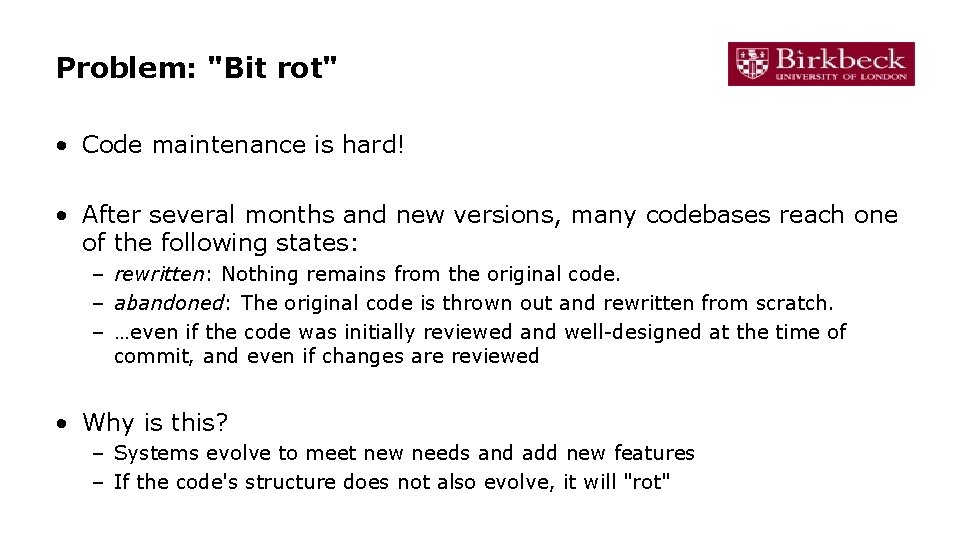 Problem: "Bit rot"

Birkbeck
UNIVERSITY OF LONDON

• Code maintenance is hard!

• After several months and new versions, many codebases reach one of the following states:
– rewritten: Nothing remains from the original code.
– abandoned: The original code is thrown out and rewritten from scratch.
– …even if the code was initially reviewed and well-designed at the time of commit, and even if changes are reviewed

• Why is this?
– Systems evolve to meet new needs and add new features
– If the code's structure does not also evolve, it will "rot"